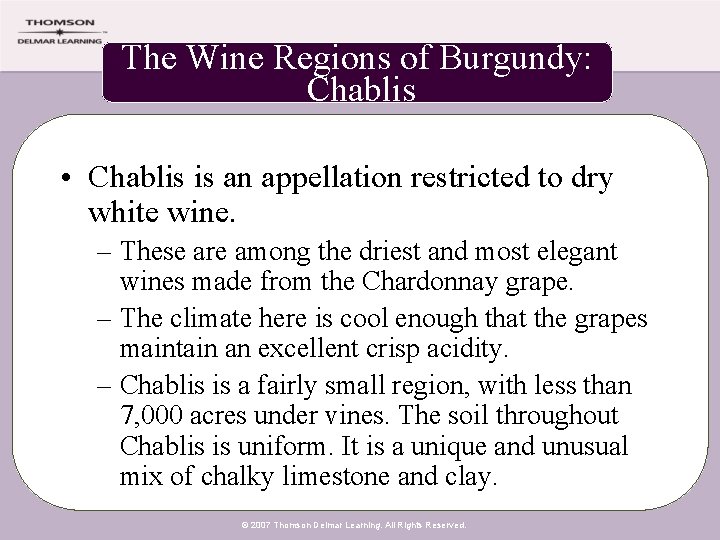 THOMSON
DELMAR LEARNING

The Wine Regions of Burgundy: Chablis

• Chablis is an appellation restricted to dry white wine.
– These are among the driest and most elegant wines made from the Chardonnay grape.
– The climate here is cool enough that the grapes maintain an excellent crisp acidity.
– Chablis is a fairly small region, with less than 7,000 acres under vines. The soil throughout Chablis is uniform. It is a unique and unusual mix of chalky limestone and clay.

© 2007 Thomson Delmar Learning. All Rights Reserved.